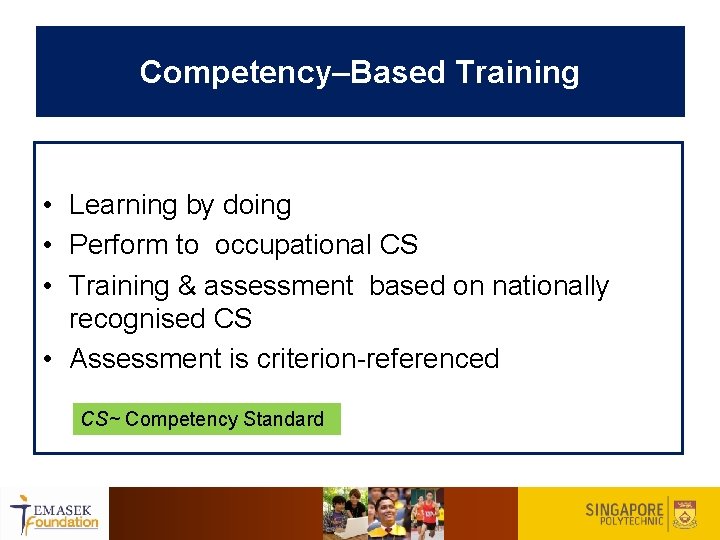 Competency–Based Training

• Learning by doing
• Perform to occupational CS
• Training & assessment based on nationally recognised CS
• Assessment is criterion-referenced

CS~ Competency Standard

TEMASEK Foundation

SINGAPORE POLYTECHNIC